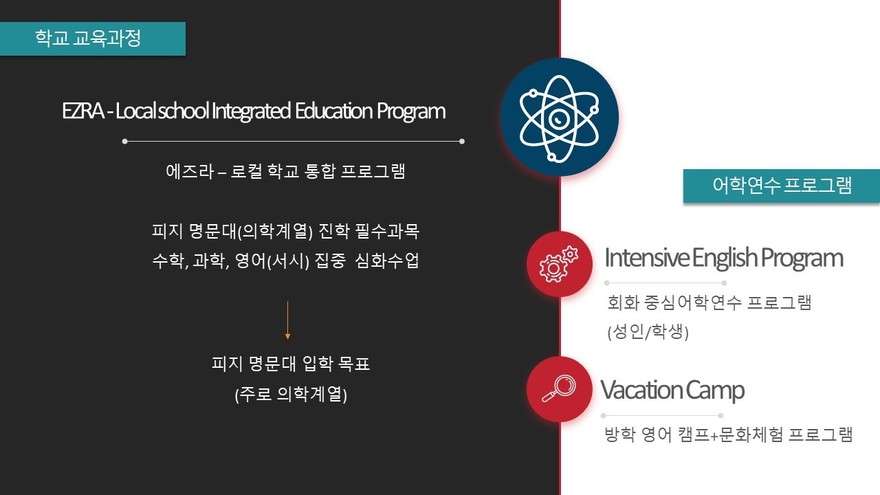 학교 교육과정

EZRA - Local school Integrated Education Program

에즈라 – 로컬 학교 통합 프로그램

피지 명문대(의학계열) 진학 필수과목
수학, 과학, 영어(서시) 집중 심화수업

피지 명문대 입학 목표
(주로 의학계열)

어학연수 프로그램

Intensive English Program

회화 중심어학연수 프로그램
(성인/학생)

Vacation Camp

방학 영어 캠프+문화체험 프로그램